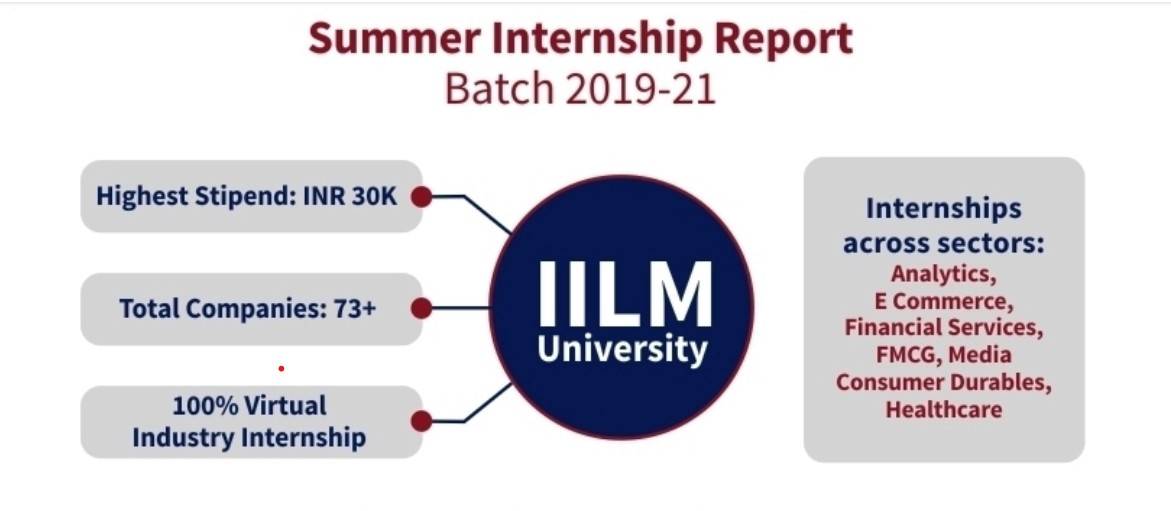 Summer Internship Report
Batch 2019-21

Highest Stipend: INR 30K

Total Companies: 73+

100% Virtual Industry Internship

IILM University

Internships across sectors:
Analytics,
E Commerce,
Financial Services,
FMCG, Media
Consumer Durables,
Healthcare